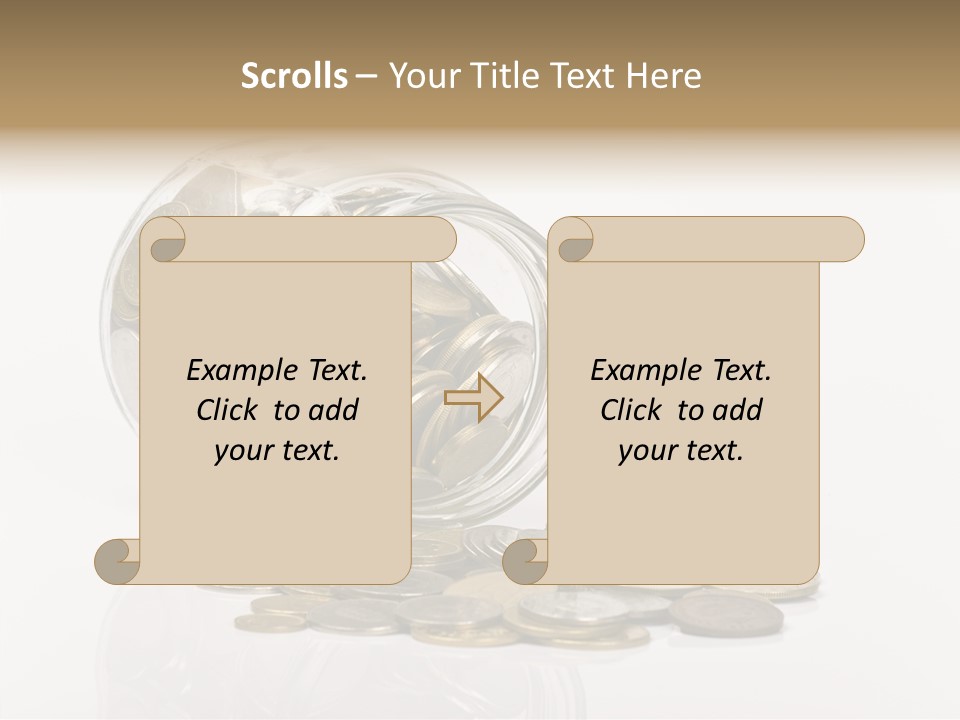 Scrolls – Your Title Text Here

Example Text. Click to add your text.

Example Text. Click to add your text.